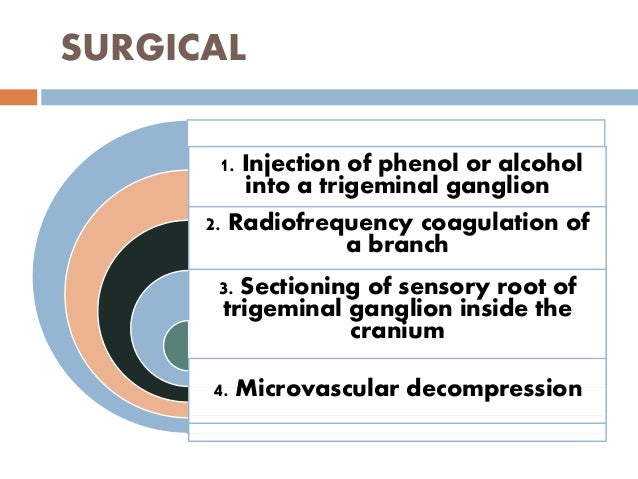 SURGICAL

1. Injection of phenol or alcohol into a trigeminal ganglion

2. Radiofrequency coagulation of a branch

3. Sectioning of sensory root of trigeminal ganglion inside the cranium

4. Microvascular decompression